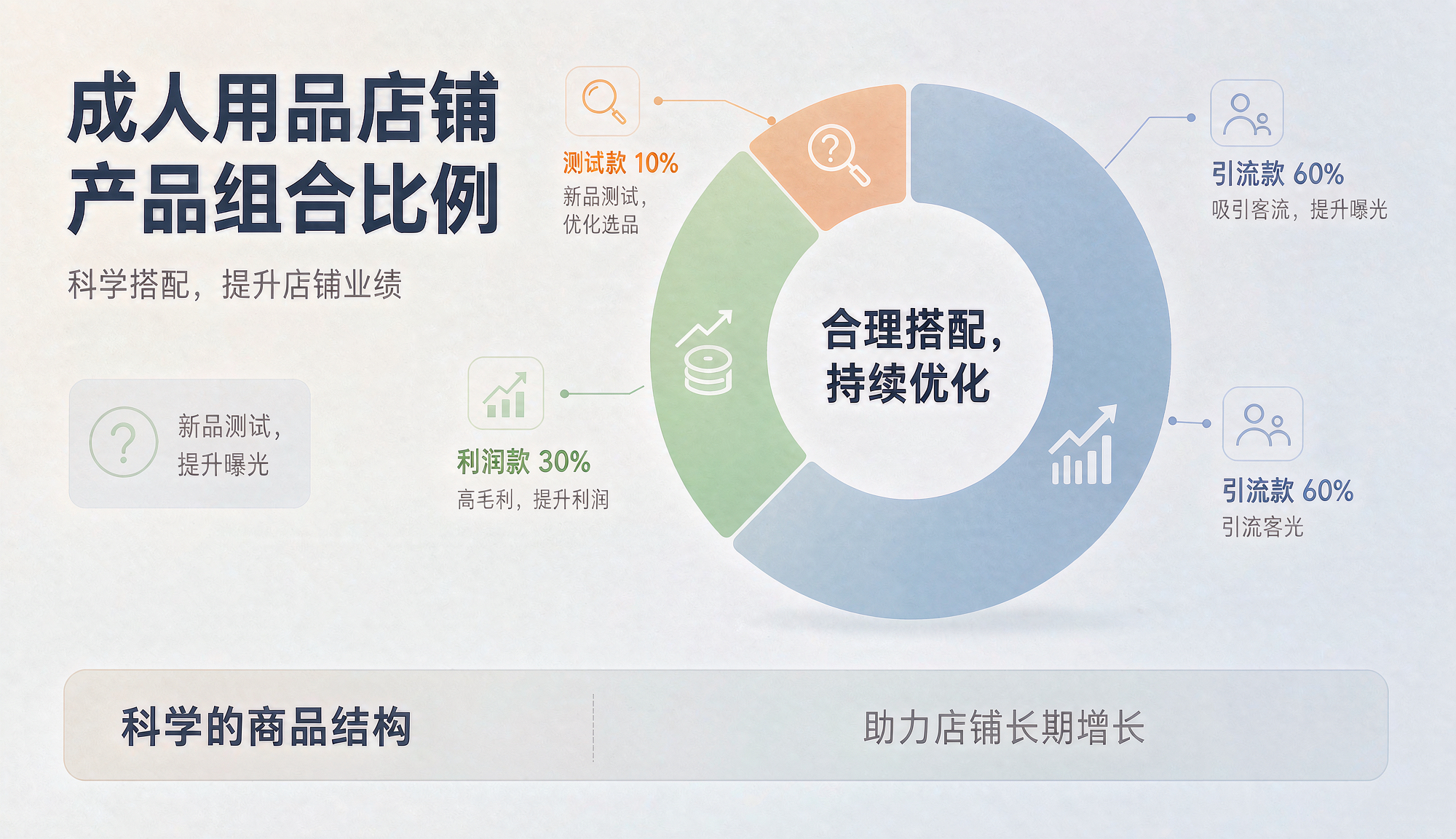 成人用品店铺
产品组合比例

科学搭配，提升店铺业绩

新品测试，
提升曝光

测试款 10%
新品测试，
优化选品

利润款 30%
高毛利，提升利润

合理搭配，
持续优化

引流款 60%
吸引客流，提升曝光

引流款 60%
引流客光

科学的商品结构

助力店铺长期增长